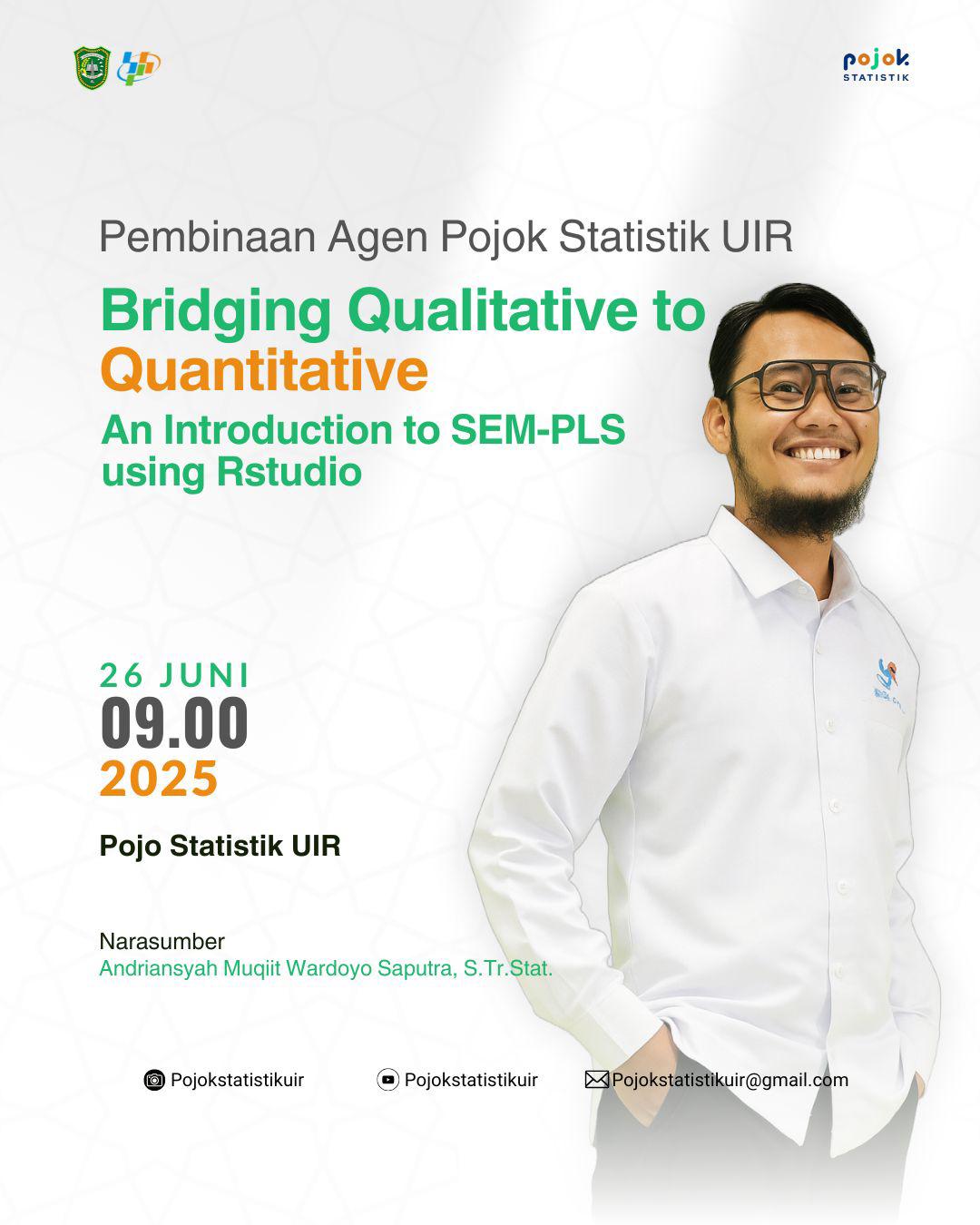 pojok
STATISTIK

Pembinaan Agen Pojok Statistik UIR

Bridging Qualitative to Quantitative

An Introduction to SEM-PLS using Rstudio

26 JUNI
09.00
2025

Pojo Statistik UIR

Narasumber
Andriansyah Muqiit Wardoyo Saputra, S.Tr.Stat.

Pojokstatistikuir
Pojokstatistikuir
Pojokstatistikuir@gmail.com